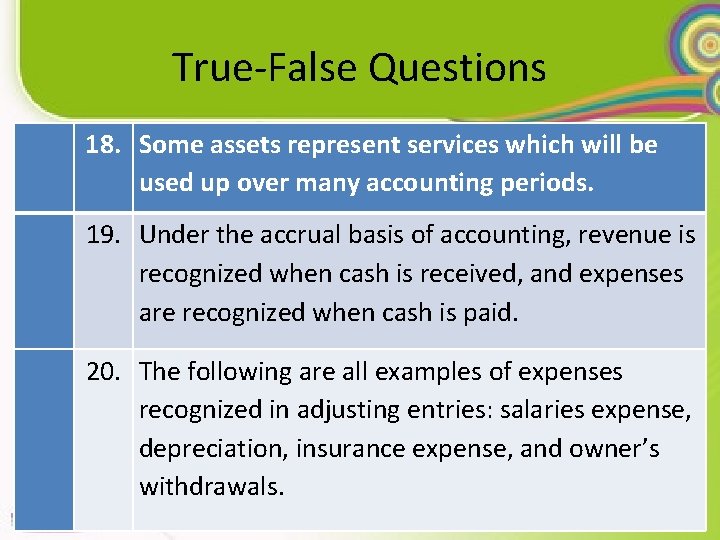 True-False Questions

| | | |
|---|---|---|
| | 18. | Some assets represent services which will be used up over many accounting periods. |
| | 19. | Under the accrual basis of accounting, revenue is recognized when cash is received, and expenses are recognized when cash is paid. |
| | 20. | The following are all examples of expenses recognized in adjusting entries: salaries expense, depreciation, insurance expense, and owner's withdrawals. |